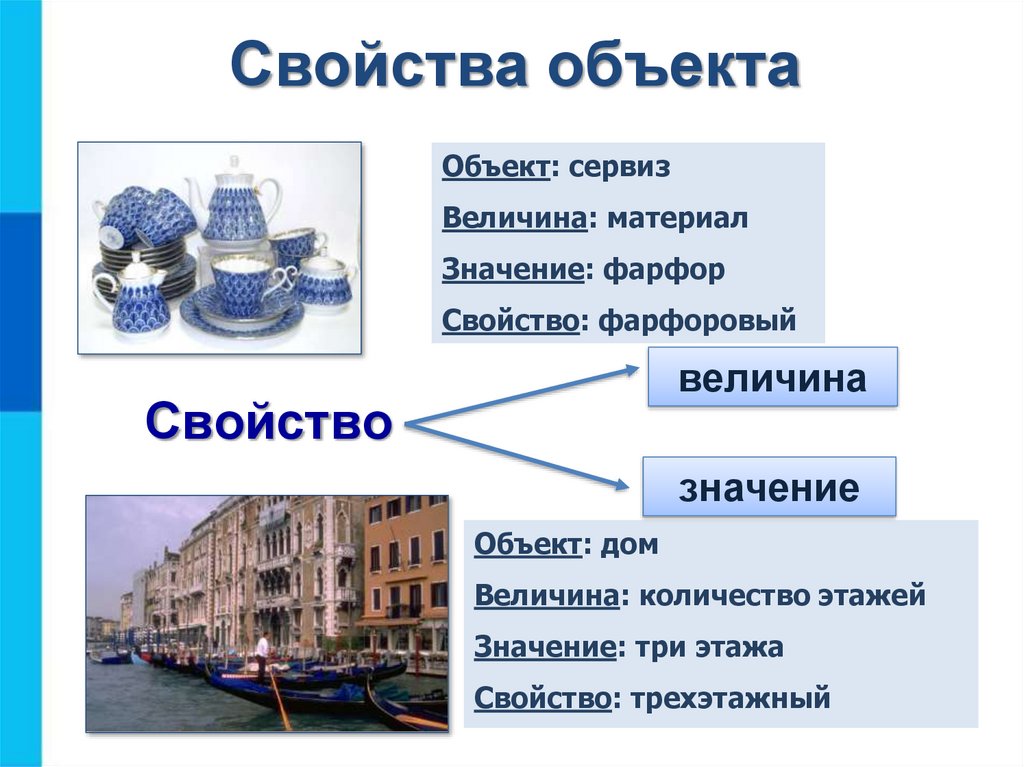 Свойства объекта

Объект: сервиз

Величина: материал

Значение: фарфор

Свойство: фарфоровый

Свойство

величина

значение

Объект: дом

Величина: количество этажей

Значение: три этажа

Свойство: трехэтажный